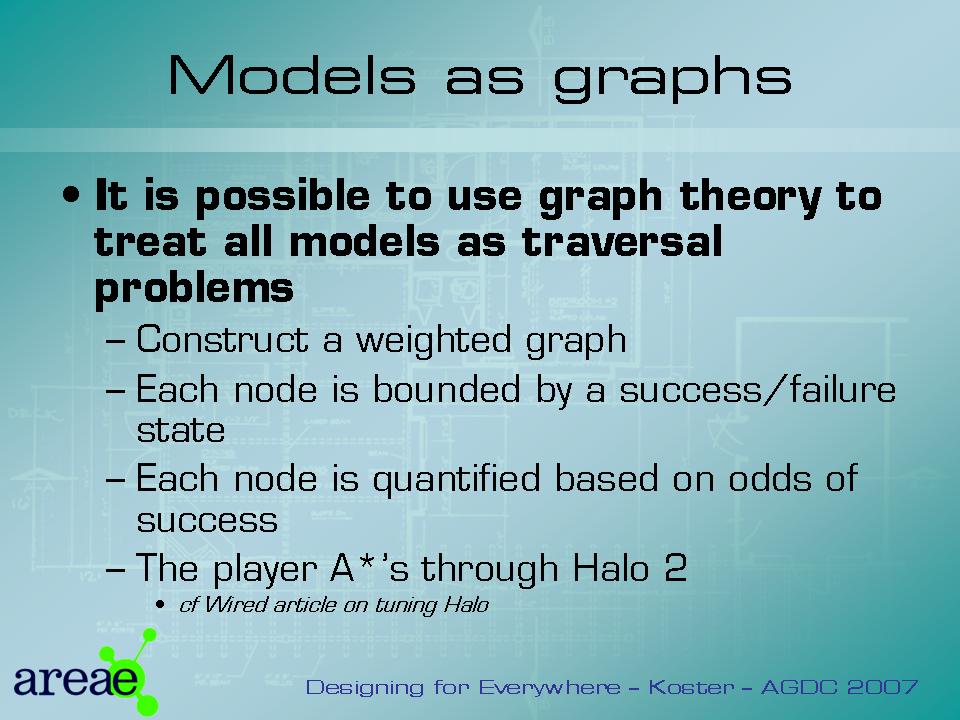 Models as graphs

• It is possible to use graph theory to treat all models as traversal problems

– Construct a weighted graph

– Each node is bounded by a success/failure state

– Each node is quantified based on odds of success

– The player A*'s through Halo 2

• cf Wired article on tuning Halo

areae

Designing for Everywhere – Koster – AGDC 2007